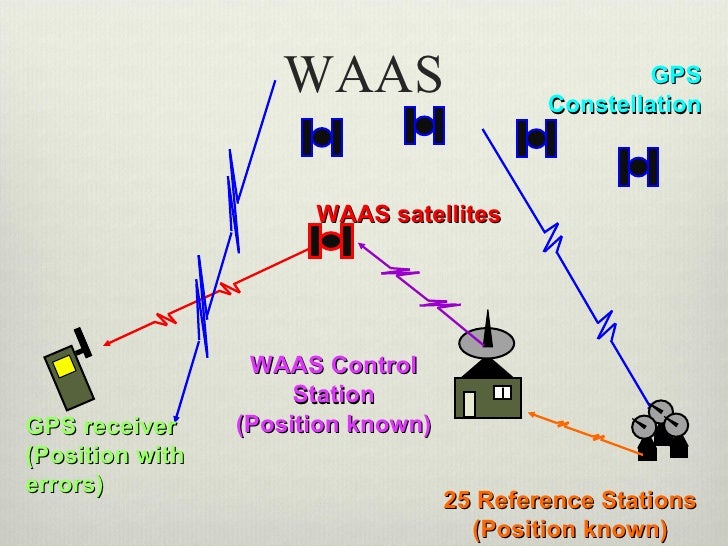 WAAS

GPS Constellation

WAAS satellites

WAAS Control Station (Position known)

GPS receiver (Position with errors)

25 Reference Stations (Position known)